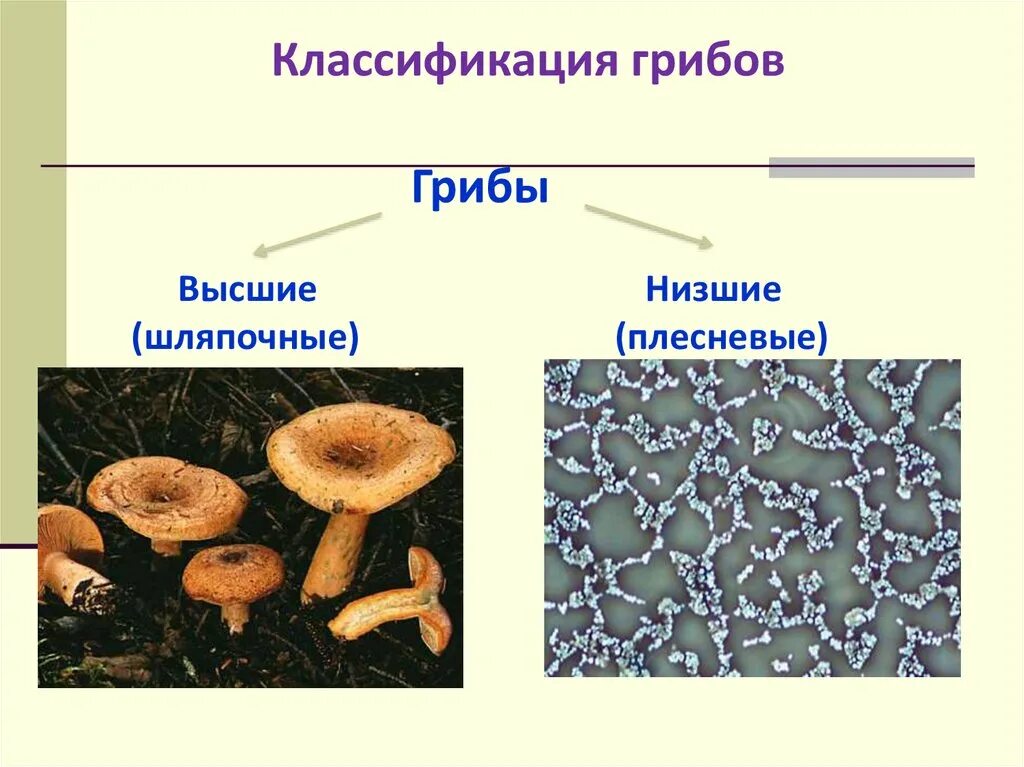 Классификация грибов

Грибы

Высшие (шляпочные)

Низшие (плесневые)